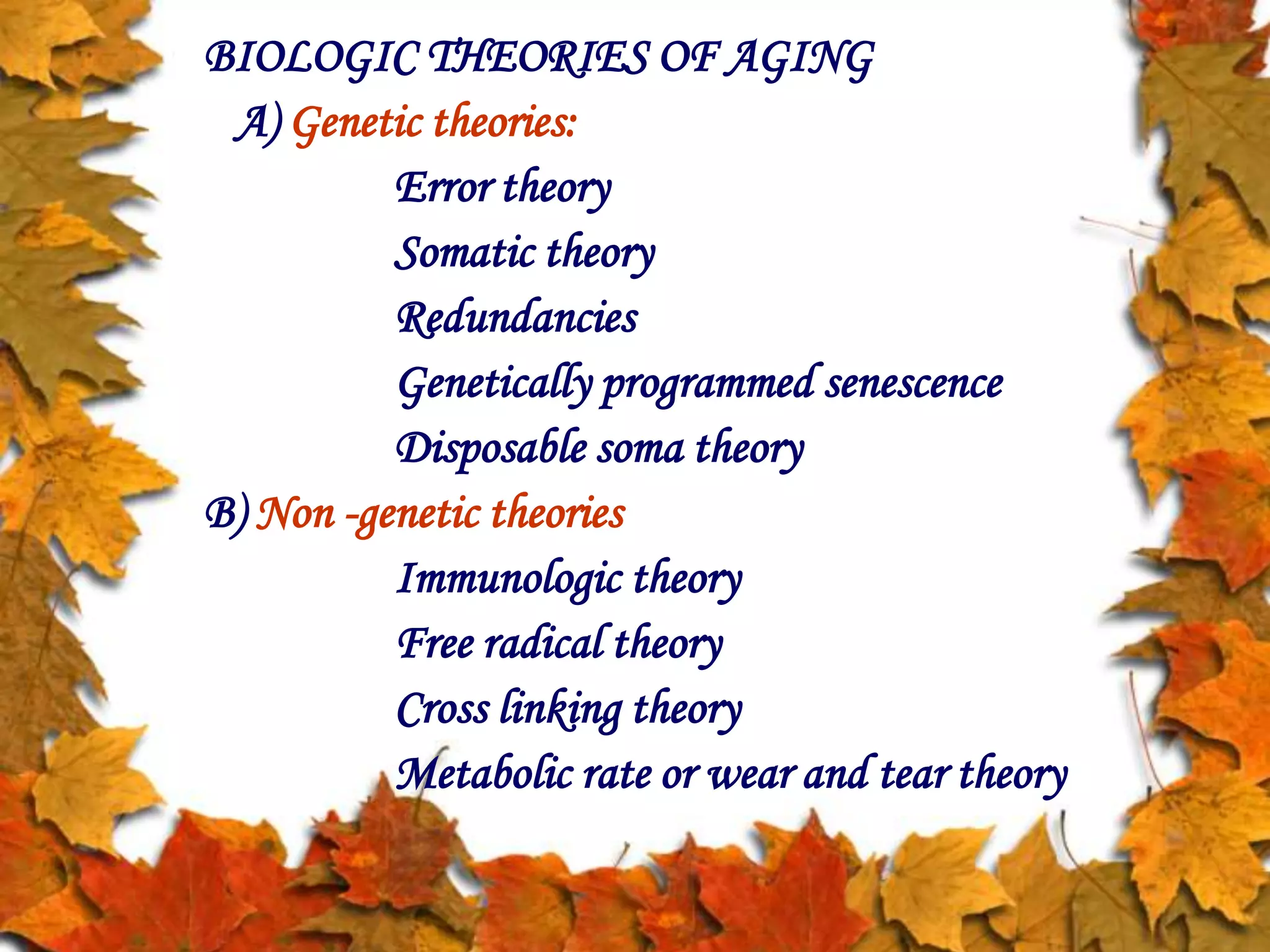 BIOLOGIC THEORIES OF AGING

A) Genetic theories:

Error theory

Somatic theory

Redundancies

Genetically programmed senescence

Disposable soma theory

B) Non -genetic theories

Immunologic theory

Free radical theory

Cross linking theory

Metabolic rate or wear and tear theory